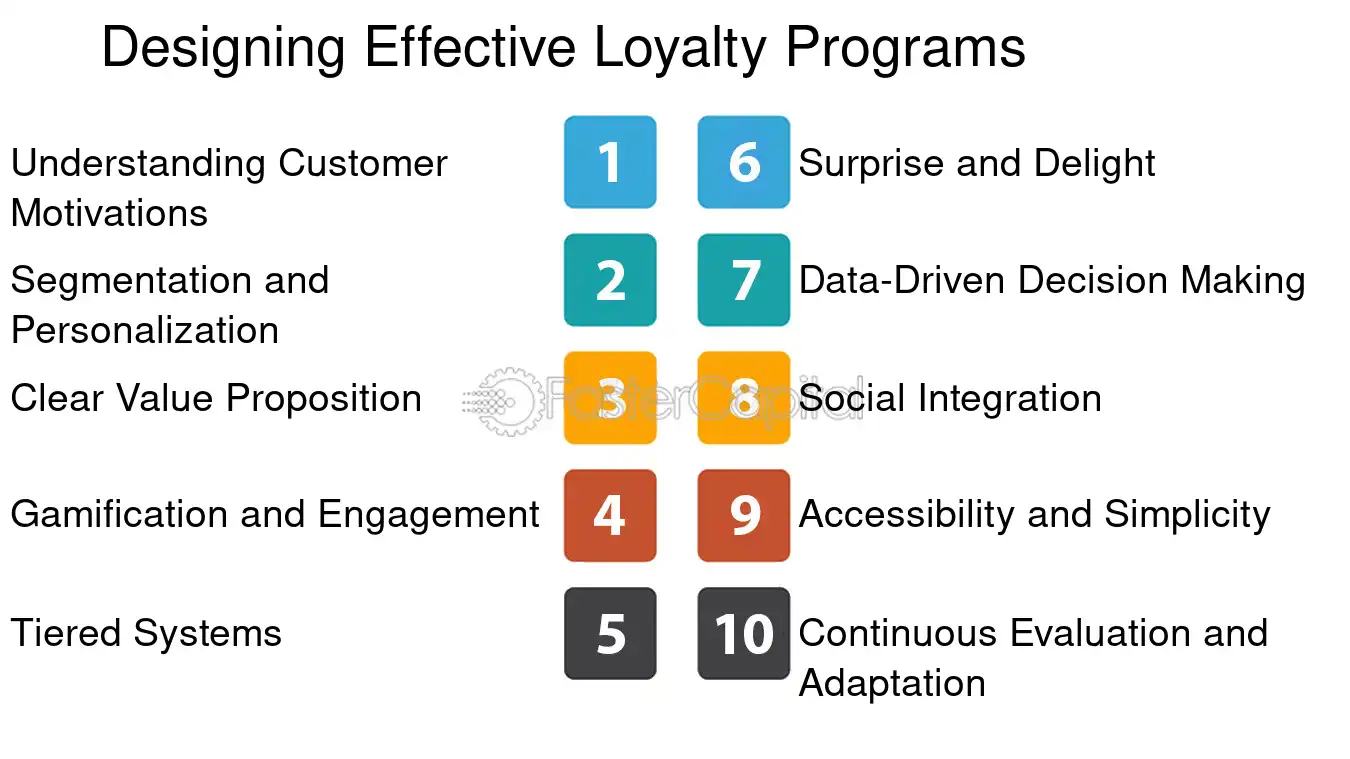 Designing Effective Loyalty Programs

Understanding Customer Motivations 1

Segmentation and Personalization 2

Clear Value Proposition 3

Gamification and Engagement 4

Tiered Systems 5

6 Surprise and Delight

7 Data-Driven Decision Making

8 Social Integration

9 Accessibility and Simplicity

10 Continuous Evaluation and Adaptation

FasterCapital